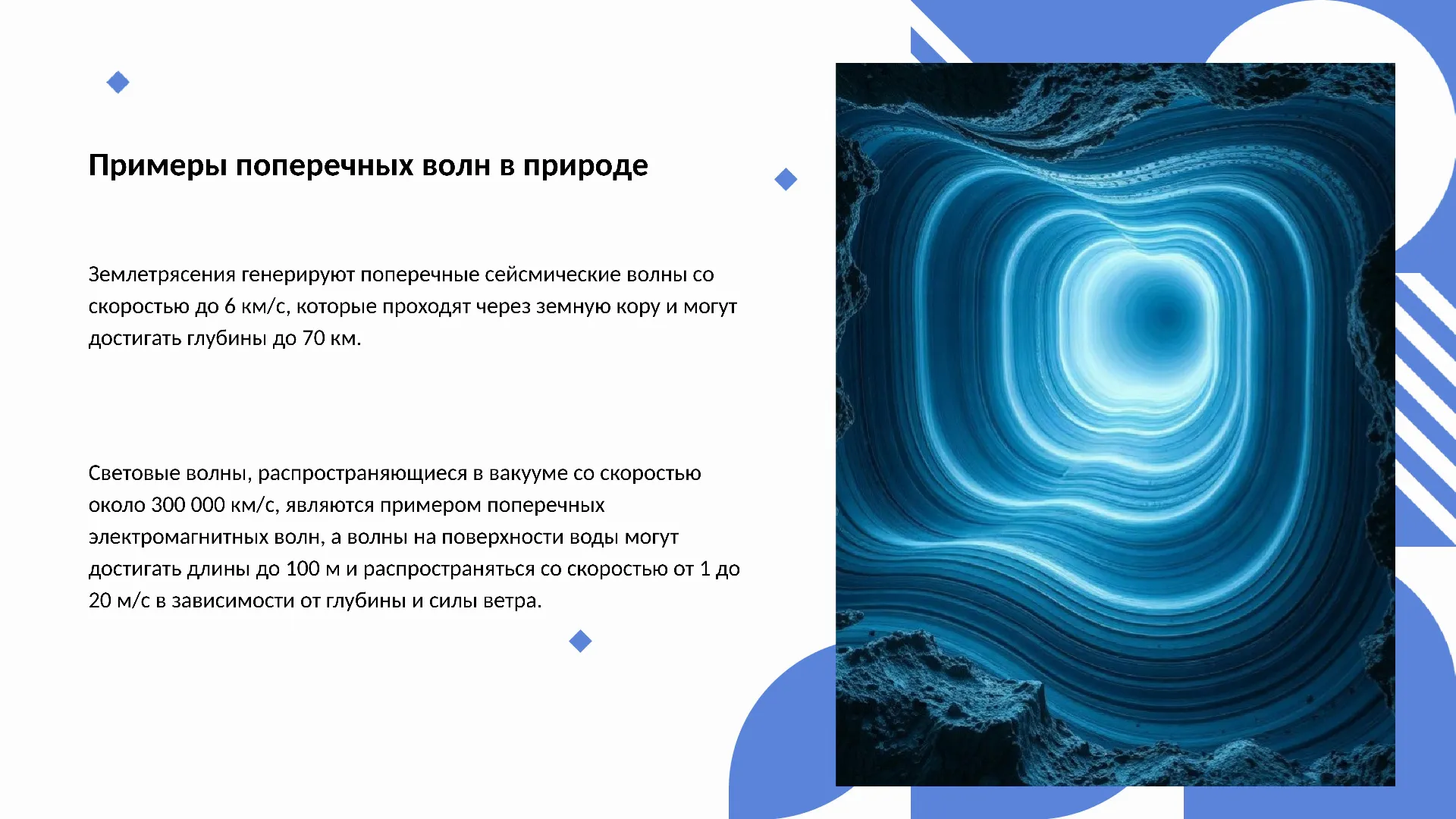 Примеры поперечных волн в природе

Землетрясения генерируют поперечные сейсмические волны со скоростью до 6 км/с, которые проходят через земную кору и могут достигать глубины до 70 км.

Световые волны, распространяющиеся в вакууме со скоростью около 300 000 км/с, являются примером поперечных электромагнитных волн, а волны на поверхности воды могут достигать длины до 100 м и распространяться со скоростью от 1 до 20 м/с в зависимости от глубины и силы ветра.